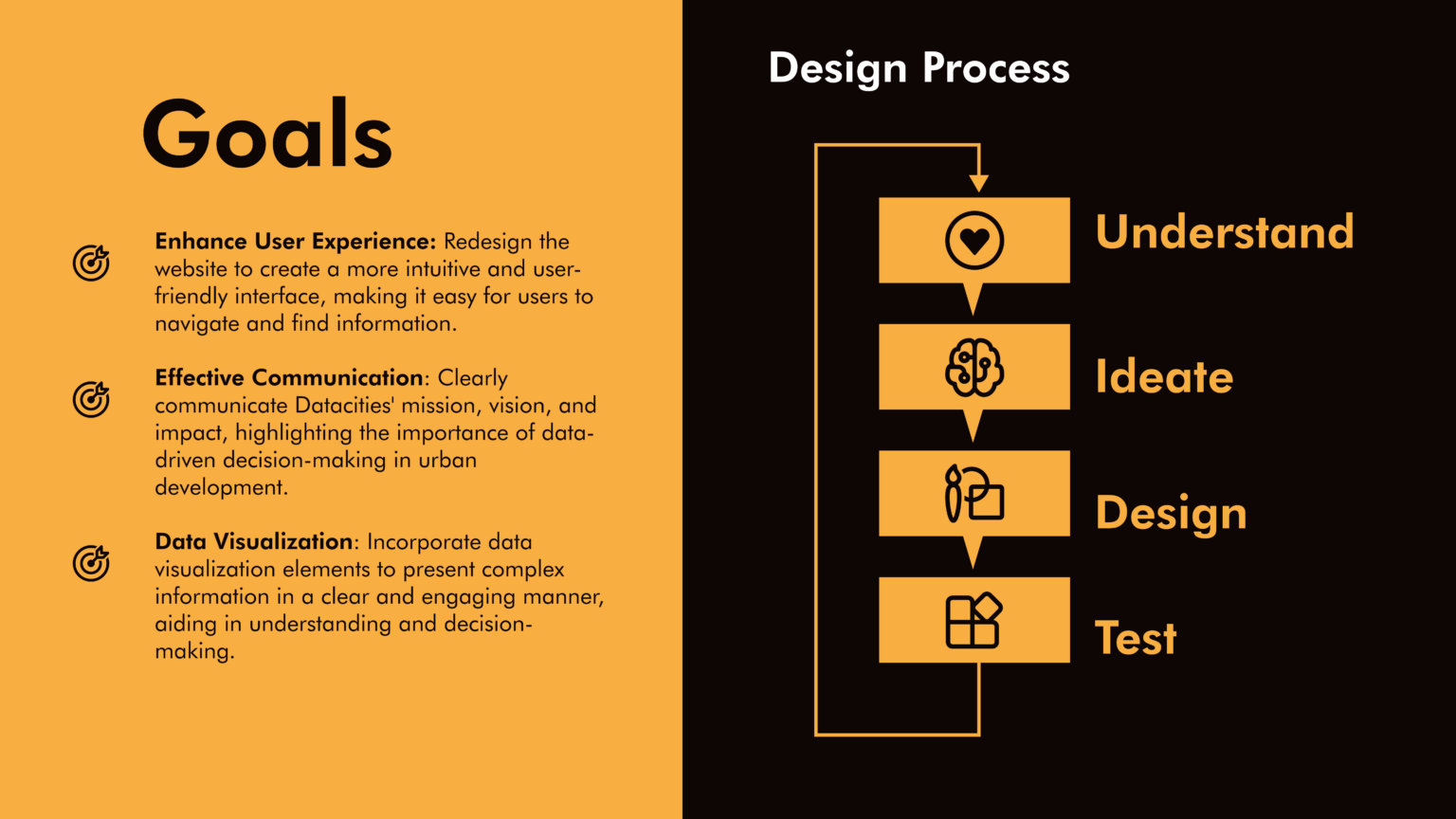 Goals

Enhance User Experience: Redesign the website to create a more intuitive and user-friendly interface, making it easy for users to navigate and find information.

Effective Communication: Clearly communicate Datacities' mission, vision, and impact, highlighting the importance of data-driven decision-making in urban development.

Data Visualization: Incorporate data visualization elements to present complex information in a clear and engaging manner, aiding in understanding and decision-making.

Design Process

Understand

Ideate

Design

Test